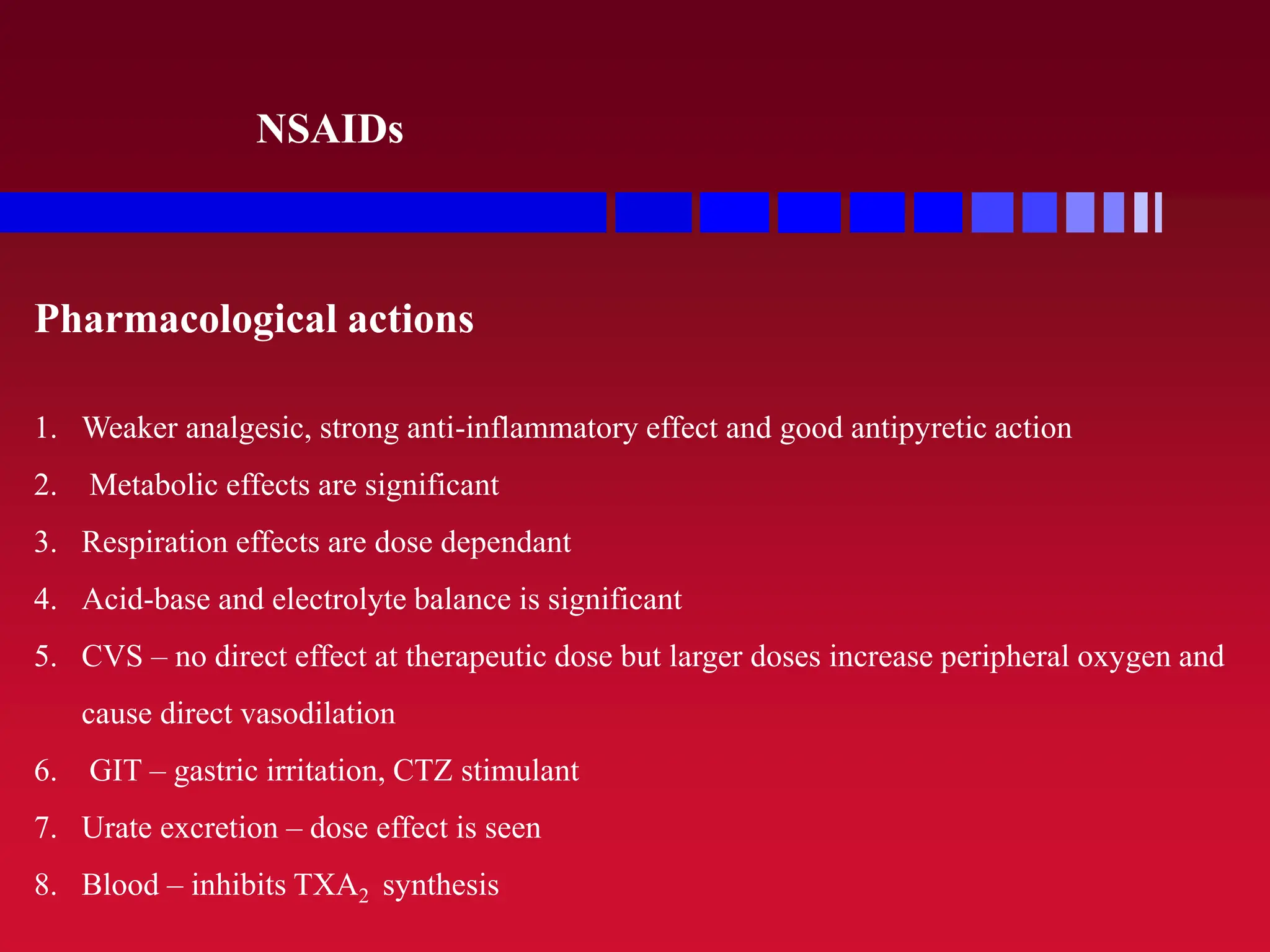 NSAIDs

Pharmacological actions

1. Weaker analgesic, strong anti-inflammatory effect and good antipyretic action
2. Metabolic effects are significant
3. Respiration effects are dose dependant
4. Acid-base and electrolyte balance is significant
5. CVS – no direct effect at therapeutic dose but larger doses increase peripheral oxygen and cause direct vasodilation
6. GIT – gastric irritation, CTZ stimulant
7. Urate excretion – dose effect is seen
8. Blood – inhibits $TXA_2$ synthesis